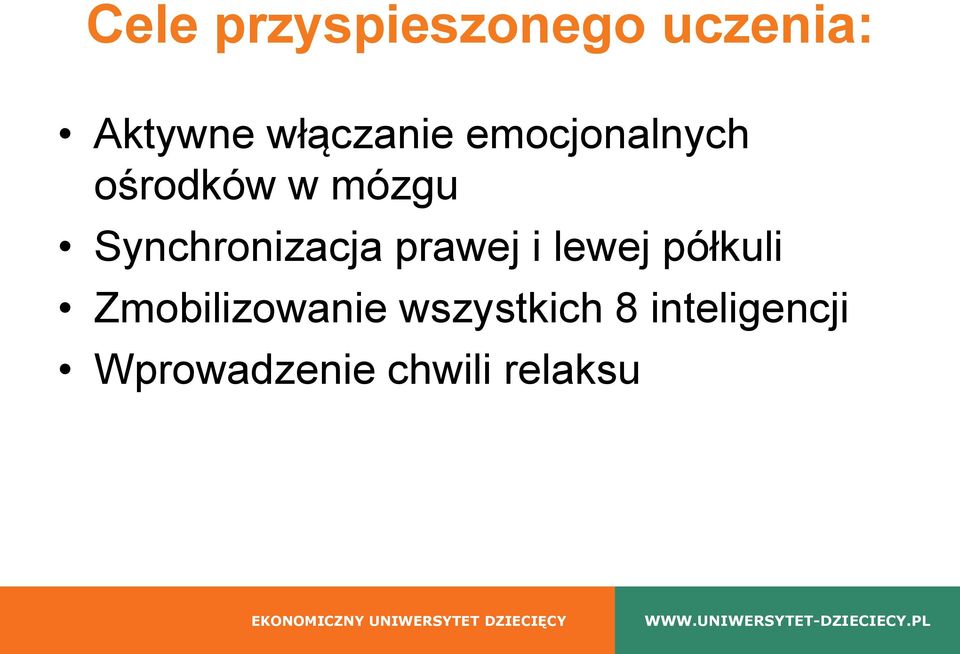 Cele przyspieszonego uczenia:

• Aktywne włączanie emocjonalnych ośrodków w mózgu
• Synchronizacja prawej i lewej półkuli
• Zmobilizowanie wszystkich 8 inteligencji
• Wprowadzenie chwili relaksu

EKONOMICZNY UNIWERSYTET DZIECIĘCY

WWW.UNIWERSYTET-DZIECIECY.PL